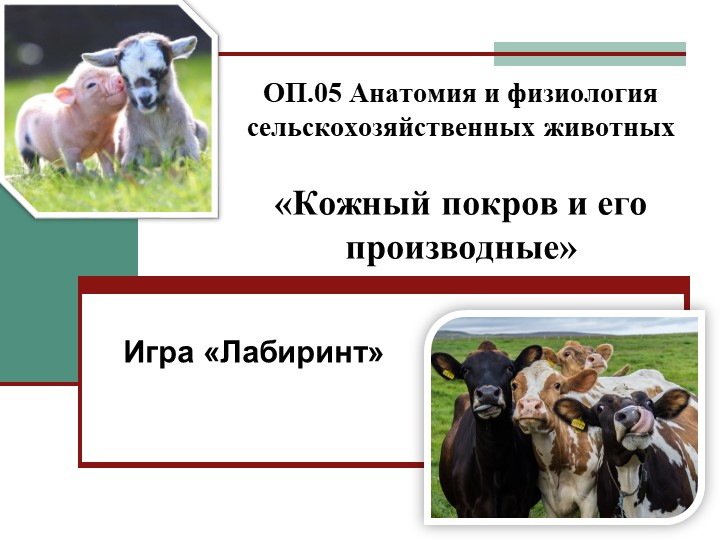 ОП.05 Анатомия и физиология сельскохозяйственных животных

«Кожный покров и его производные»

Игра «Лабиринт»